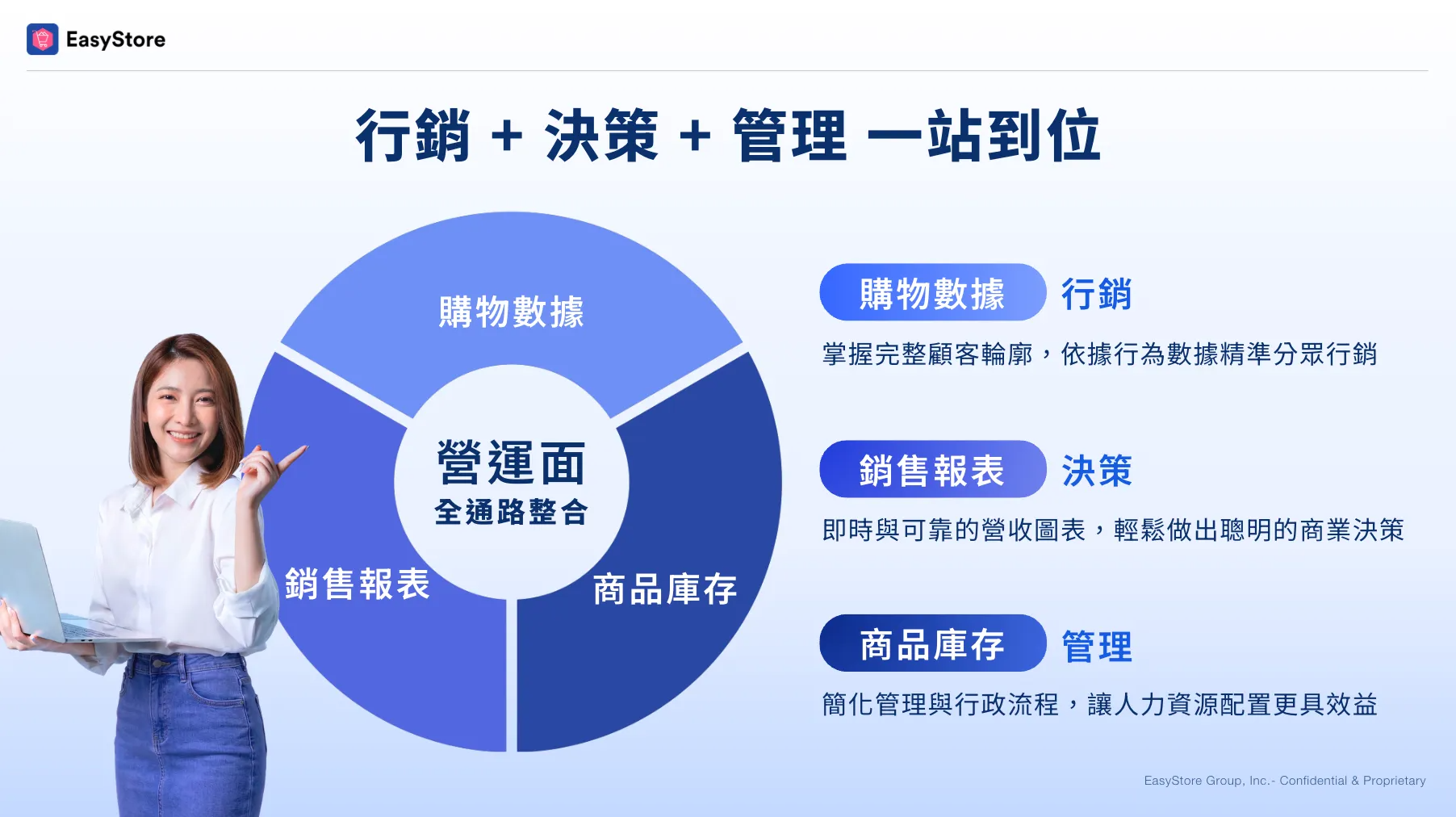 EasyStore

行銷 + 決策 + 管理 一站到位

購物數據

營運面
全通路整合

銷售報表

商品庫存

購物數據 行銷

掌握完整顧客輪廓，依據行為數據精準分眾行銷

銷售報表 決策

即時與可靠的營收圖表，輕鬆做出聰明的商業決策

商品庫存 管理

簡化管理與行政流程，讓人力資源配置更具效益

EasyStore Group, Inc.- Confidential & Proprietary